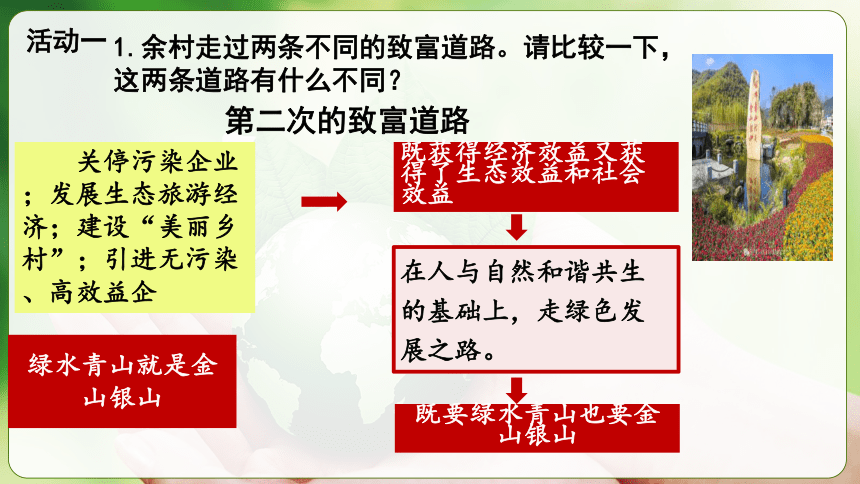 活动一 1. 余村走过两条不同的致富道路。请比较一下，这两条道路有什么不同？

第二次的致富道路

关停污染企业；发展生态旅游经济；建设“美丽乡村”；引进无污染、高效益企

既获得经济效益又获得了生态效益和社会效益

在人与自然和谐共生的基础上，走绿色发展之路。

绿水青山就是金山银山

既要绿水青山也要金山银山